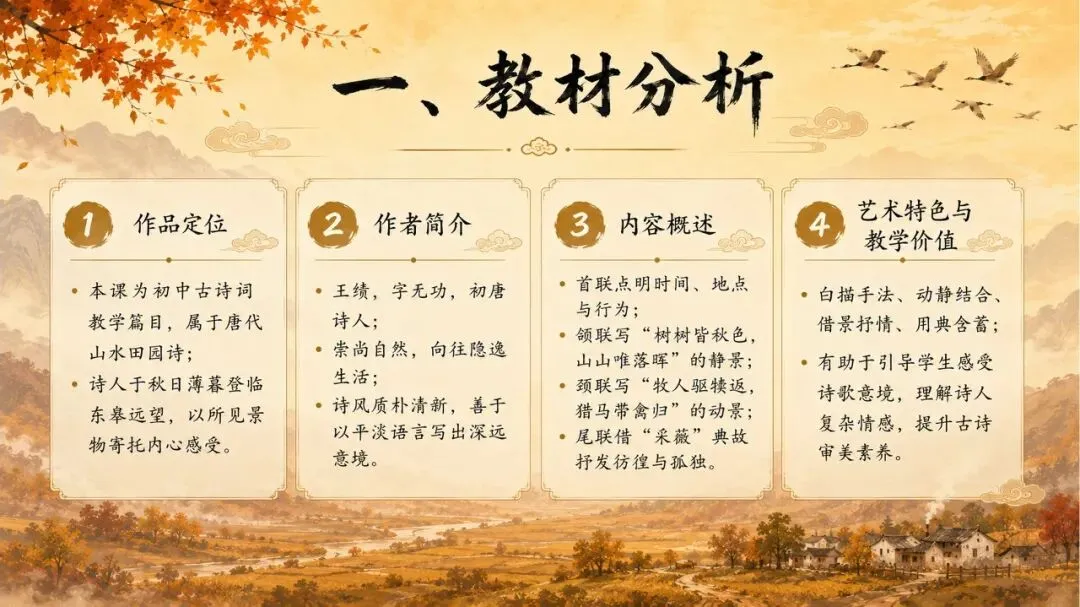 一、教材分析

1 作品定位

• 本课为初中古诗词教学篇目，属于唐代山水田园诗；
• 诗人于秋日薄暮登临东皋远望，以所见景物寄托内心感受。

2 作者简介

• 王绩，字无功，初唐诗人；
• 崇尚自然，向往隐逸生活；
• 诗风质朴清新，善于以平淡语言写出深远意境。

3 内容概述

• 首联点明时间、地点与行为；
• 颔联写“树树皆秋色，山山唯落晖”的静景；
• 颈联写“牧人驱犊返，猎马带禽归”的动景；
• 尾联借“采薇”典故抒发彷徨与孤独。

4 艺术特色与教学价值

• 白描手法、动静结合、借景抒情、用典含蓄；
• 有助于引导学生感受诗歌意境，理解诗人复杂情感，提升古诗审美素养。